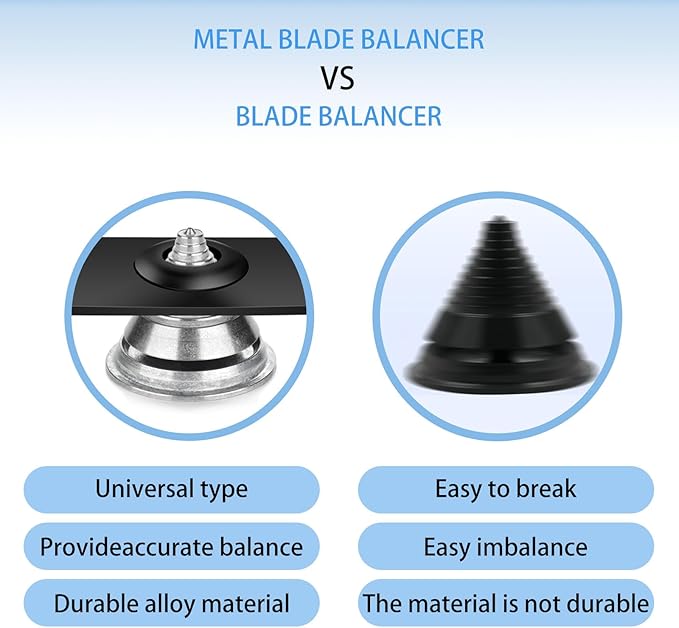 METAL BLADE BALANCER
VS
BLADE BALANCER

Universal type

Provideaccurate balance

Durable alloy material

Easy to break

Easy imbalance

The material is not durable